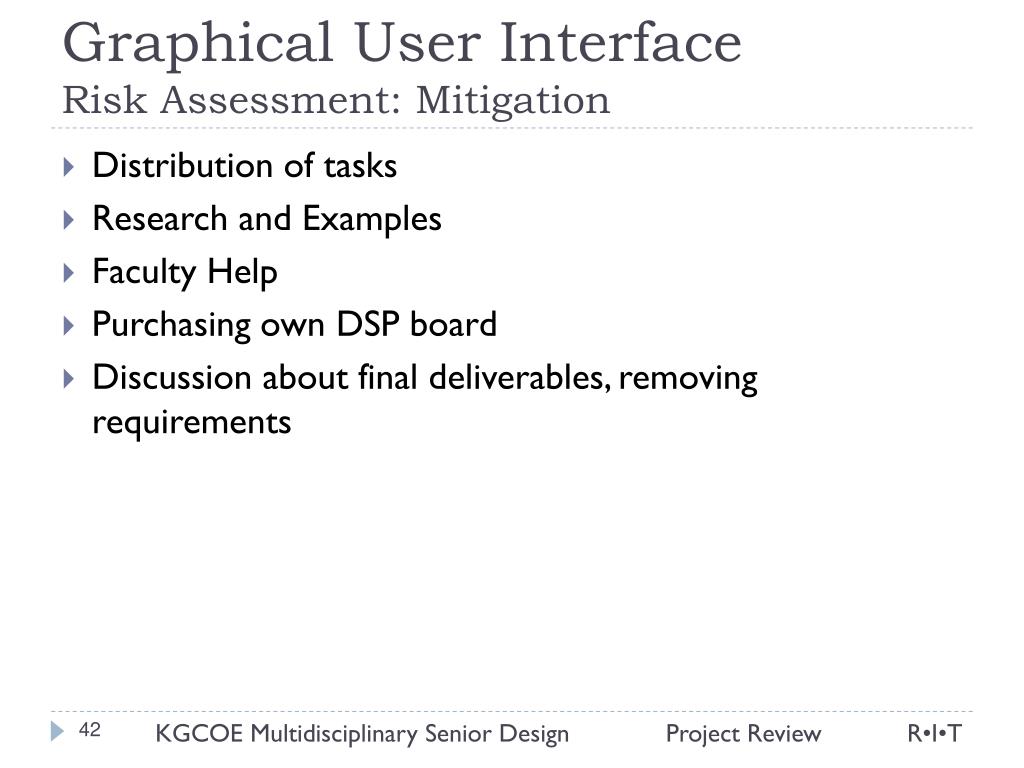 Graphical User Interface
Risk Assessment: Mitigation

Distribution of tasks

Research and Examples

Faculty Help

Purchasing own DSP board

Discussion about final deliverables, removing requirements

42 KGCOE Multidisciplinary Senior Design Project Review R•I•T